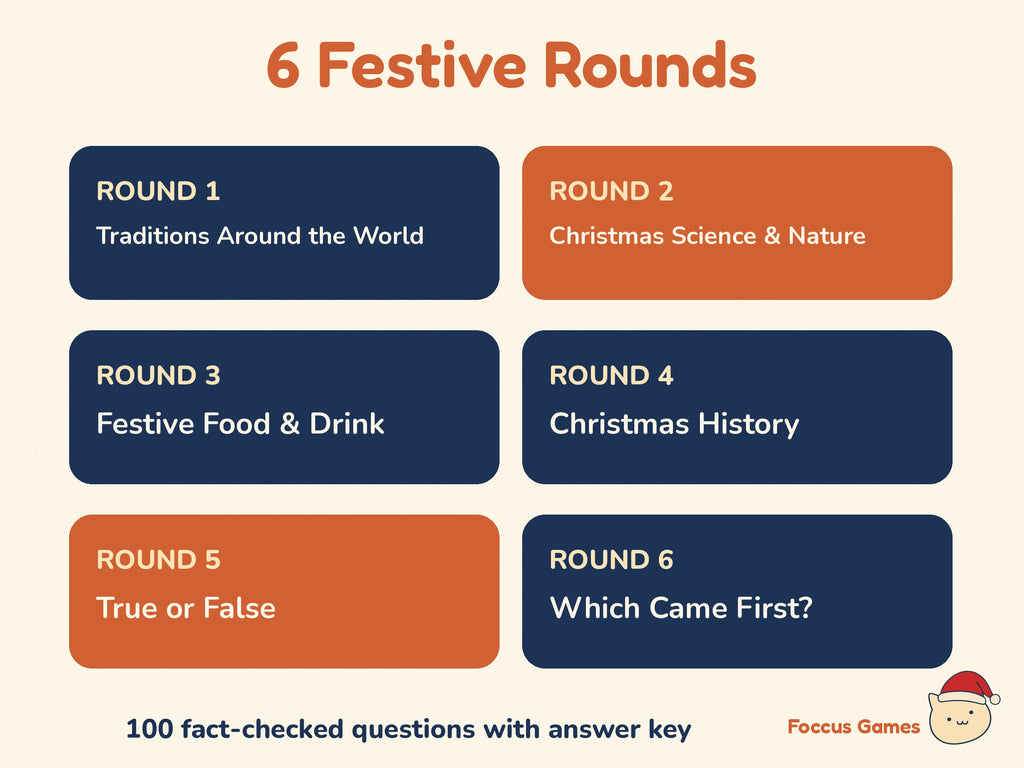 6 Festive Rounds

ROUND 1
Traditions Around the World

ROUND 2
Christmas Science & Nature

ROUND 3
Festive Food & Drink

ROUND 4
Christmas History

ROUND 5
True or False

ROUND 6
Which Came First?

100 fact-checked questions with answer key

Foccus Games